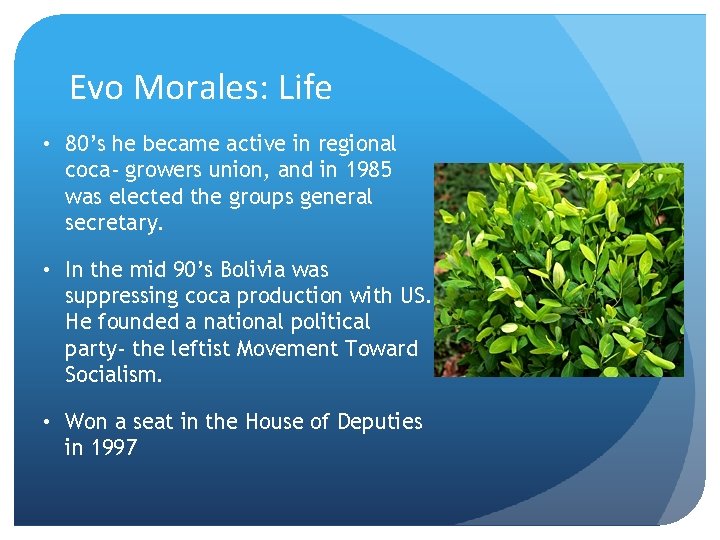 Evo Morales: Life

• 80's he became active in regional coca- growers union, and in 1985 was elected the groups general secretary.

• In the mid 90's Bolivia was suppressing coca production with US. He founded a national political party- the leftist Movement Toward Socialism.

• Won a seat in the House of Deputies in 1997